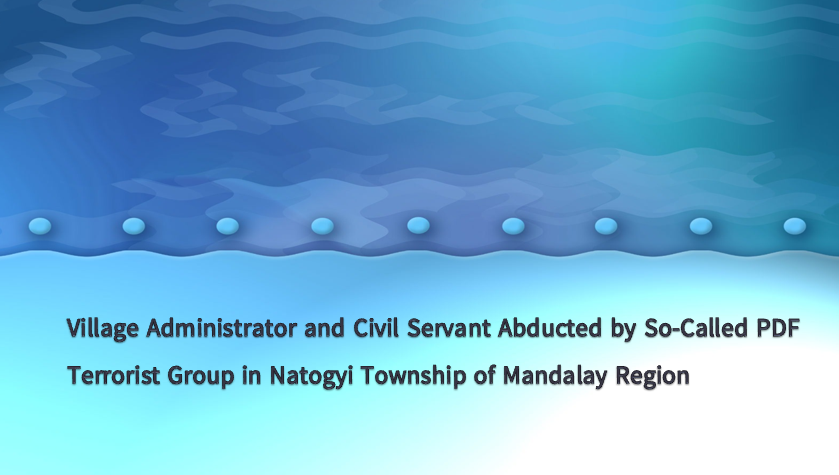 Village Administrator and Civil Servant Abducted by So-Called PDF Terrorist Group in Natogyi Township of Mandalay Region